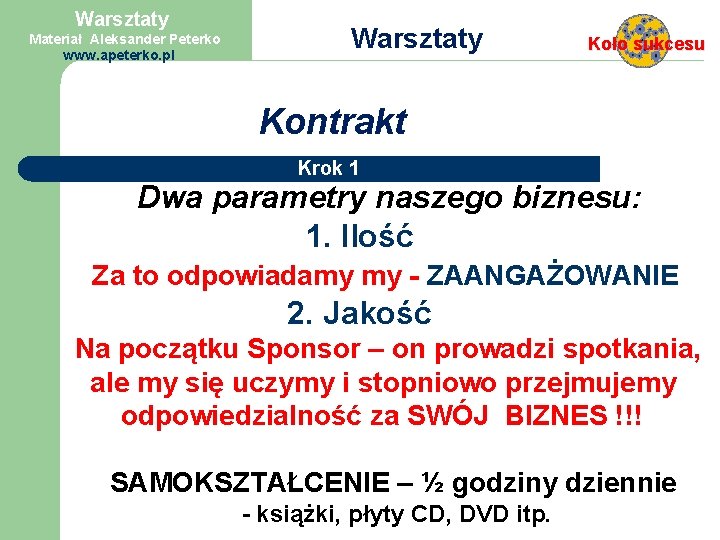 Warsztaty
Materiał Aleksander Peterko
www.apeterko.pl

Warsztaty

Koło sukcesu

Kontrakt

Krok 1

Dwa parametry naszego biznesu:

1. Ilość

Za to odpowiadamy my - ZAANGAŻOWANIE

2. Jakość

Na początku Sponsor – on prowadzi spotkania, ale my się uczymy i stopniowo przejmujemy odpowiedzialność za SWÓJ BIZNES !!!

SAMOKSZTAŁCENIE – ½ godziny dziennie
- książki, płyty CD, DVD itp.